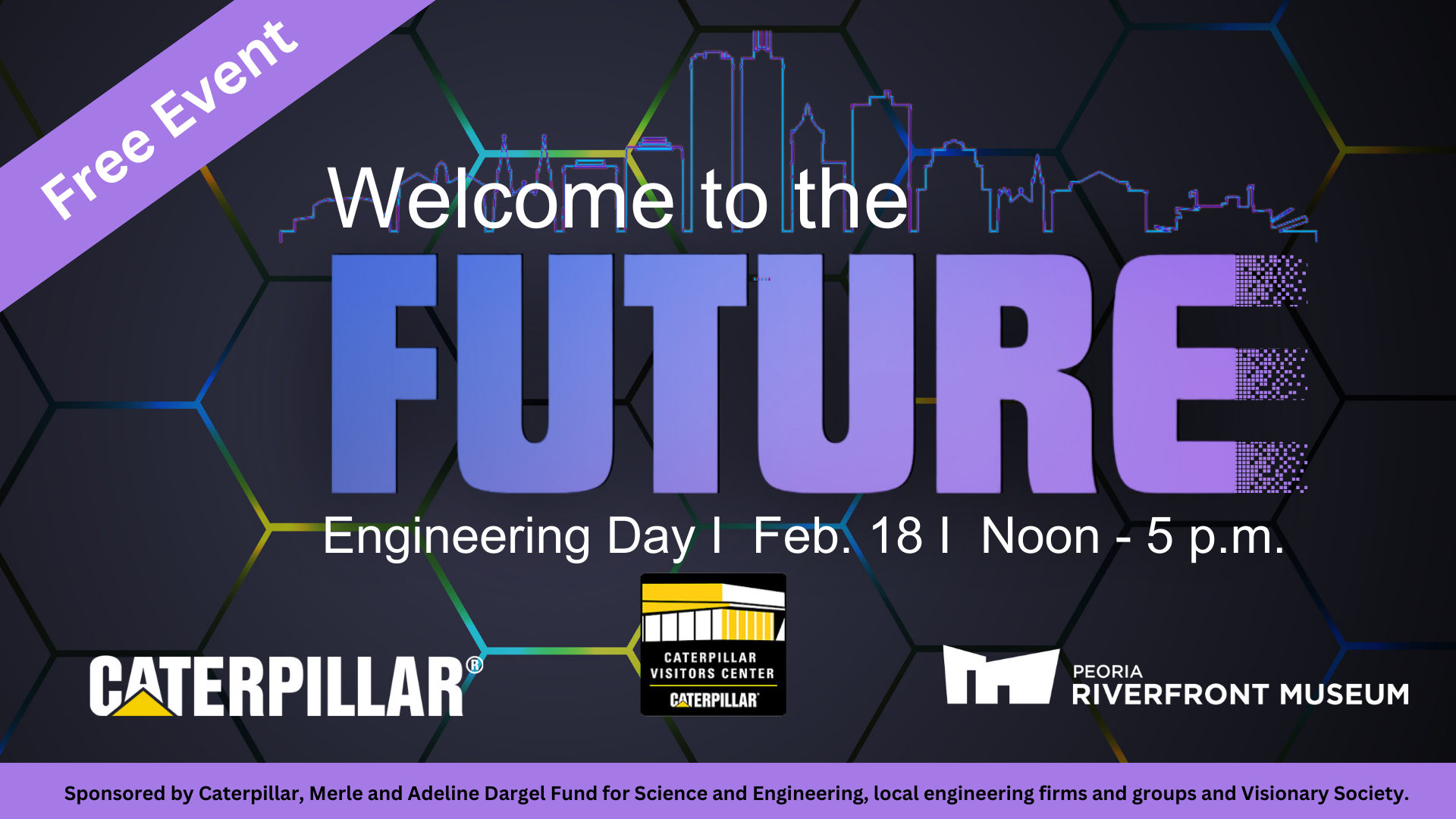 Free Event

Welcome to the

FUTURE

Engineering Day I Feb. 18 I Noon - 5 p.m.

CATERPILLAR®

CATERPILLAR VISITORS CENTER CATERPILLAR

PEORIA RIVERFRONT MUSEUM

Sponsored by Caterpillar, Merle and Adeline Dargel Fund for Science and Engineering, local engineering firms and groups and Visionary Society.